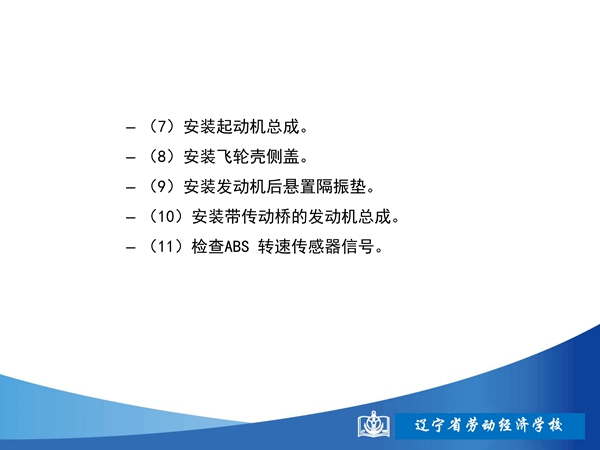 – （7）安装起动机总成。
– （8）安装飞轮壳侧盖。
– （9）安装发动机后悬置隔振垫。
– （10）安装带传动桥的发动机总成。
– （11）检查ABS 转速传感器信号。

辽宁省劳动经济学校